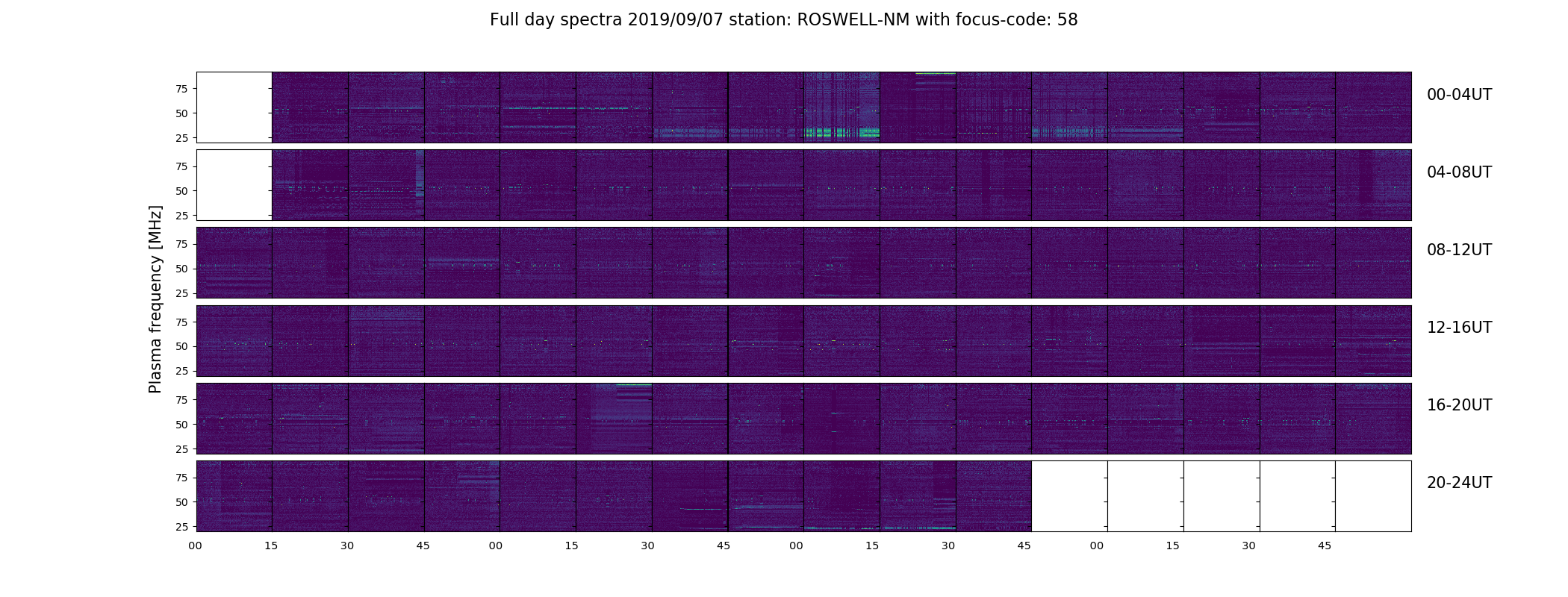 Full day spectra 2019/09/07 station: ROSWELL-NM with focus-code: 58

Plasma frequency [MHz]

75
50
25

00-04UT

75
50
25

04-08UT

75
50
25

08-12UT

75
50
25

12-16UT

75
50
25

16-20UT

75
50
25

20-24UT

00 15 30 45 00 15 30 45 00 15 30 45 00 15 30 45